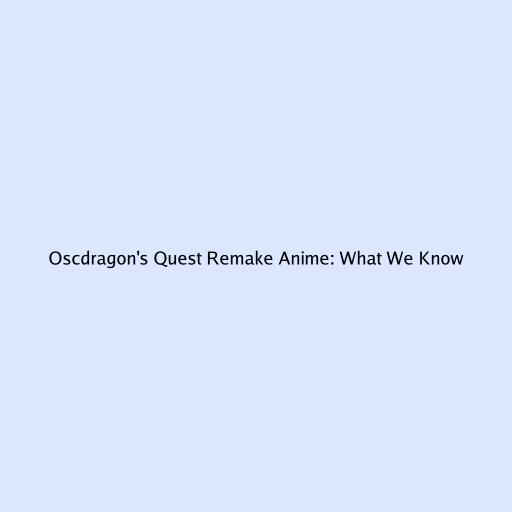 Oscdragon's Quest Remake Anime: What We Know